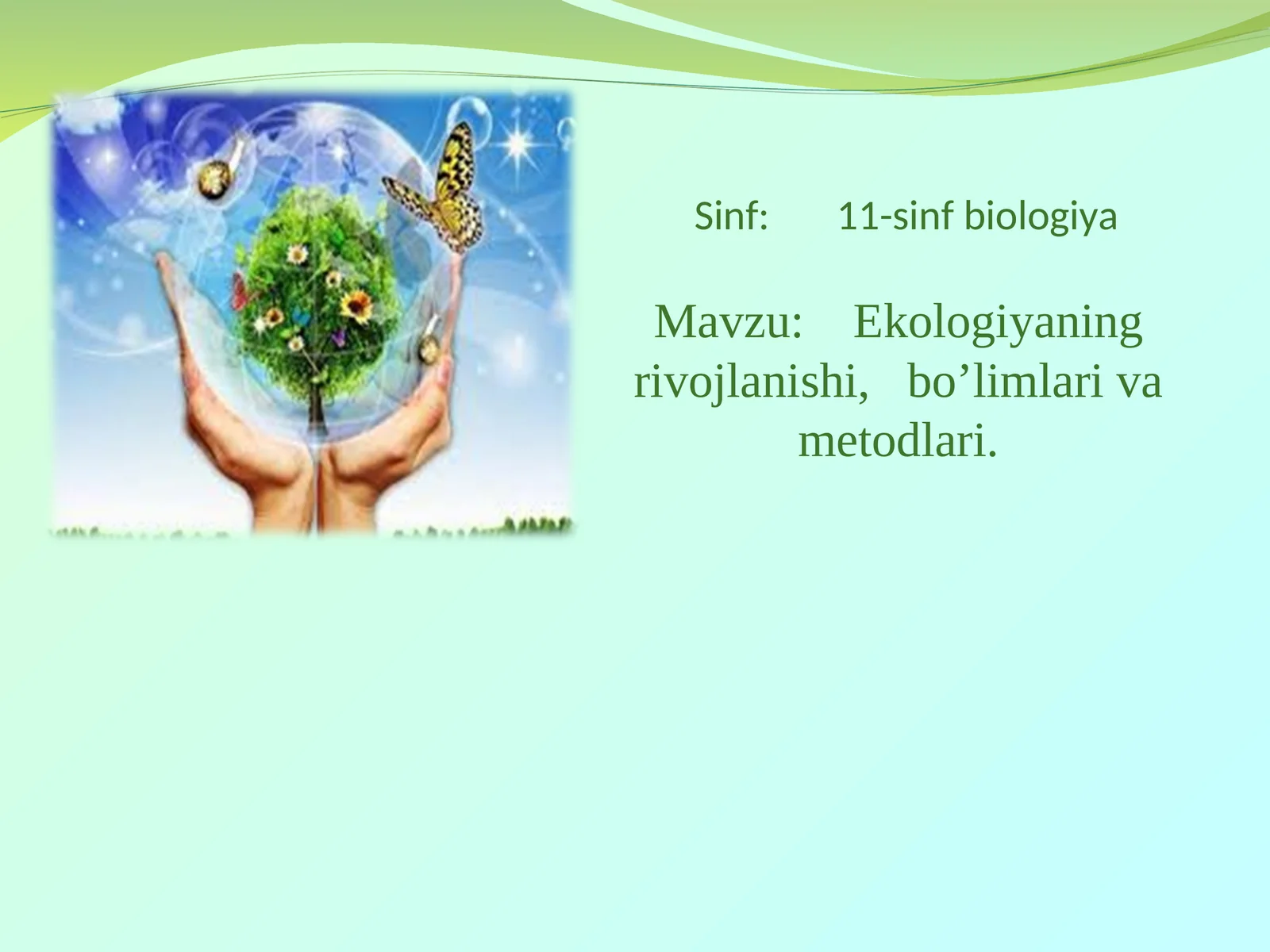 Sinf: 11-sinf biologiya

Mavzu: Ekologiyaning rivojlanishi, bo’limlari va metodlari.